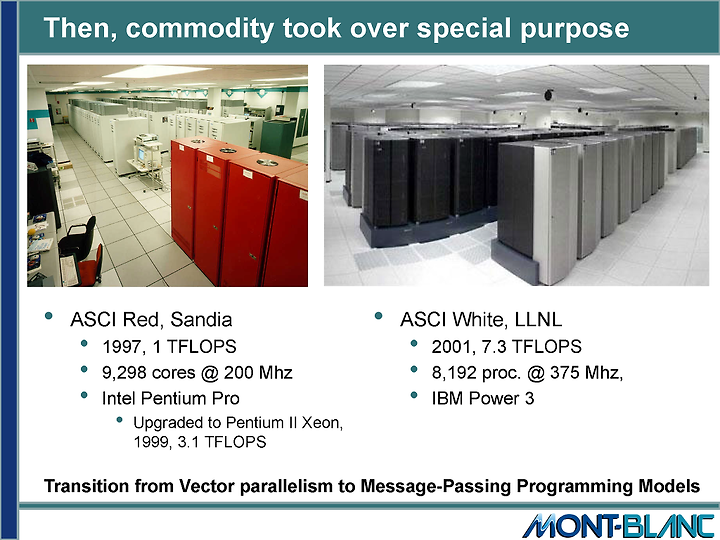 Then, commodity took over special purpose

- ASCI Red, Sandia
  - 1997, 1 TFLOPS
  - 9,298 cores @ 200 Mhz
  - Intel Pentium Pro
    - Upgraded to Pentium II Xeon, 1999, 3.1 TFLOPS

- ASCI White, LLNL
  - 2001, 7.3 TFLOPS
  - 8,192 proc. @ 375 Mhz,
  - IBM Power 3

Transition from Vector parallelism to Message-Passing Programming Models

MONT-BLANC